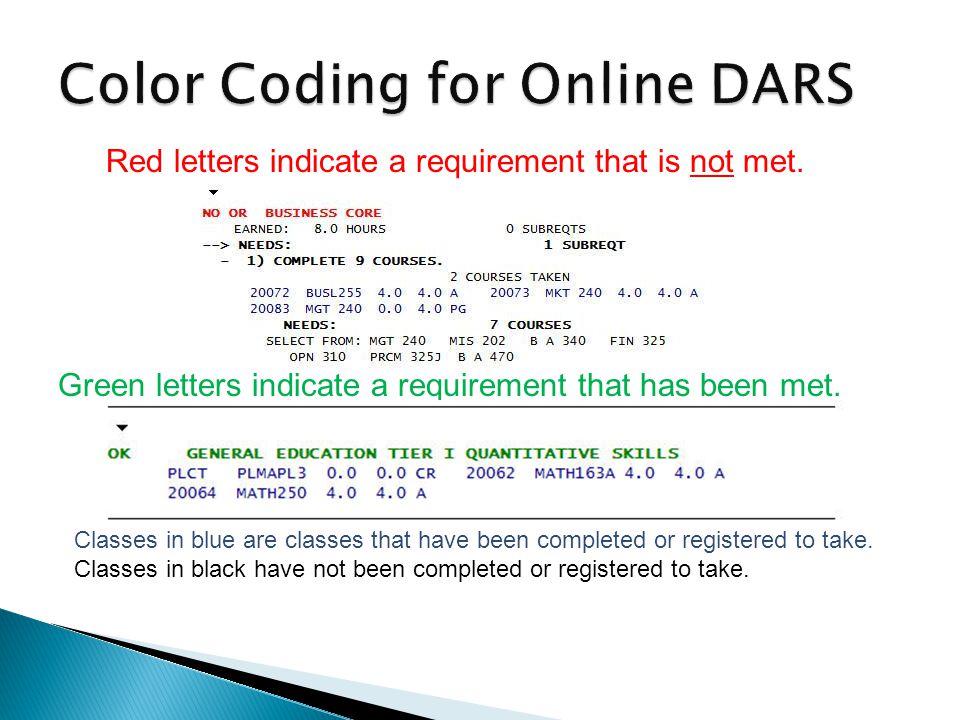 Color Coding for Online DARS

Red letters indicate a requirement that is not met.

NO OR BUSINESS CORE
EARNED: 8.0 HOURS 0 SUBREQTS
--> NEEDS: 1 SUBREQT
- 1) COMPLETE 9 COURSES.
2 COURSES TAKEN
20072 BUSL255 4.0 4.0 A 20073 MKT 240 4.0 4.0 A
20083 MGT 240 0.0 4.0 PG
NEEDS: 7 COURSES
SELECT FROM: MGT 240 MIS 202 B A 340 FIN 325
OPN 310 PRCM 325J B A 470

Green letters indicate a requirement that has been met.

OK GENERAL EDUCATION TIER I QUANTITATIVE SKILLS
PLCT PLMAPL3 0.0 0.0 CR 20062 MATH163A 4.0 4.0 A
20064 MATH250 4.0 4.0 A

Classes in blue are classes that have been completed or registered to take.
Classes in black have not been completed or registered to take.